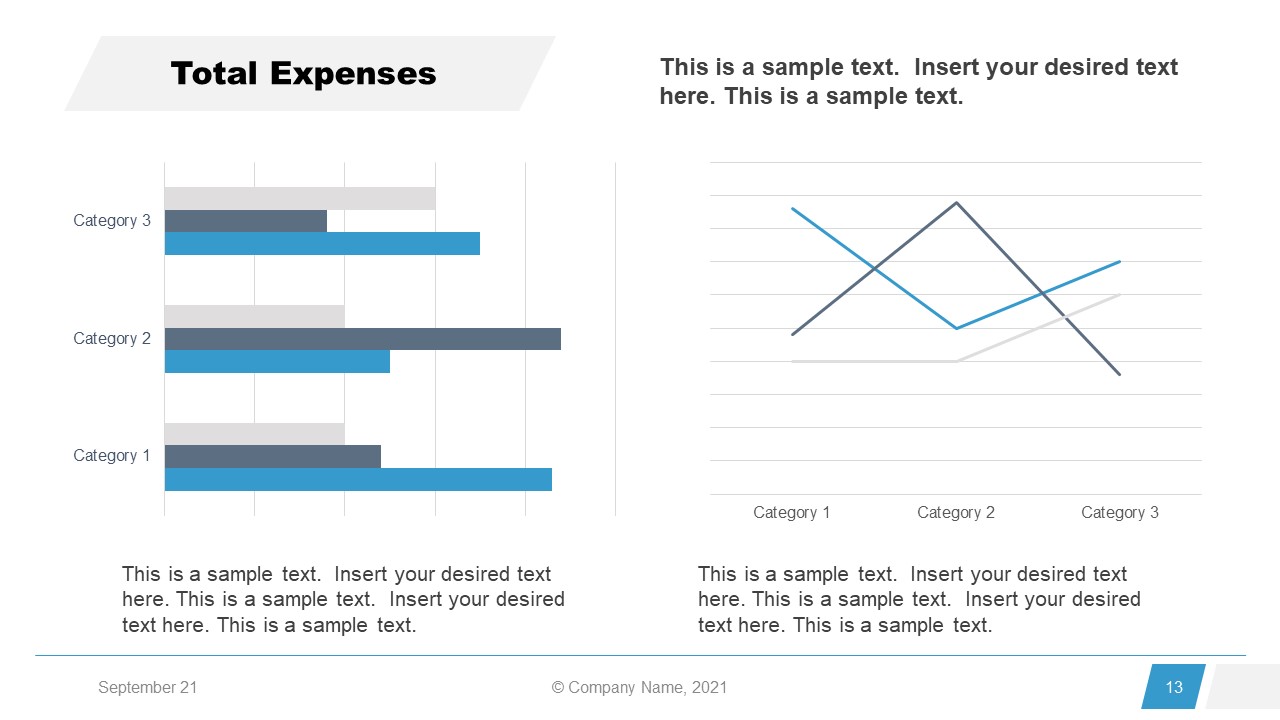 Total Expenses

This is a sample text. Insert your desired text here. This is a sample text.

Category 3
Category 2
Category 1

Category 1
Category 2
Category 3

This is a sample text. Insert your desired text here. This is a sample text. Insert your desired text here. This is a sample text.

This is a sample text. Insert your desired text here. This is a sample text. Insert your desired text here. This is a sample text.

September 21
© Company Name, 2021
13